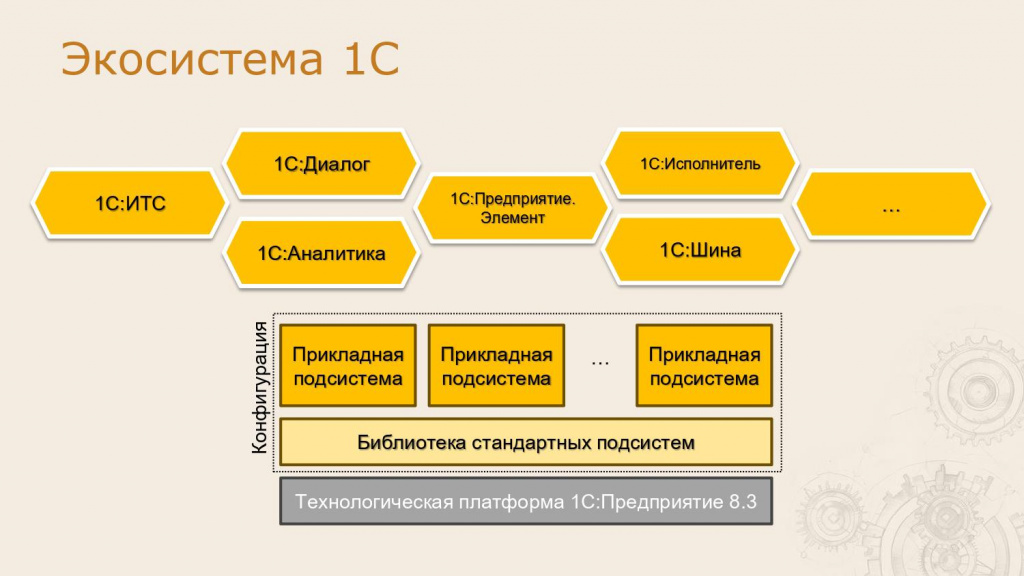 Экосистема 1С

1С:ИТС

1С:Диалог

1С:Аналитика

1С:Предприятие. Элемент

1С:Исполнитель

1С:Шина

...

Конфигурация

Прикладная подсистема

Прикладная подсистема

...

Прикладная подсистема

Библиотека стандартных подсистем

Технологическая платформа 1С:Предприятие 8.3